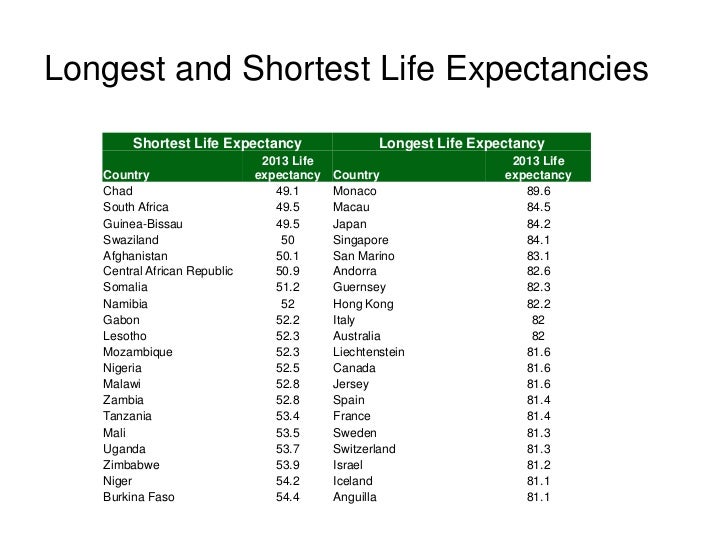 Longest and Shortest Life Expectancies

| Shortest Life Expectancy | | Longest Life Expectancy | |
|---|---|---|---|
| Country | 2013 Life expectancy | Country | 2013 Life expectancy |
| Chad | 49.1 | Monaco | 89.6 |
| South Africa | 49.5 | Macau | 84.5 |
| Guinea-Bissau | 49.5 | Japan | 84.2 |
| Swaziland | 50 | Singapore | 84.1 |
| Afghanistan | 50.1 | San Marino | 83.1 |
| Central African Republic | 50.9 | Andorra | 82.6 |
| Somalia | 51.2 | Guernsey | 82.3 |
| Namibia | 52 | Hong Kong | 82.2 |
| Gabon | 52.2 | Italy | 82 |
| Lesotho | 52.3 | Australia | 82 |
| Mozambique | 52.3 | Liechtenstein | 81.6 |
| Nigeria | 52.5 | Canada | 81.6 |
| Malawi | 52.8 | Jersey | 81.6 |
| Zambia | 52.8 | Spain | 81.4 |
| Tanzania | 53.4 | France | 81.4 |
| Mali | 53.5 | Sweden | 81.3 |
| Uganda | 53.7 | Switzerland | 81.3 |
| Zimbabwe | 53.9 | Israel | 81.2 |
| Niger | 54.2 | Iceland | 81.1 |
| Burkina Faso | 54.4 | Anguilla | 81.1 |